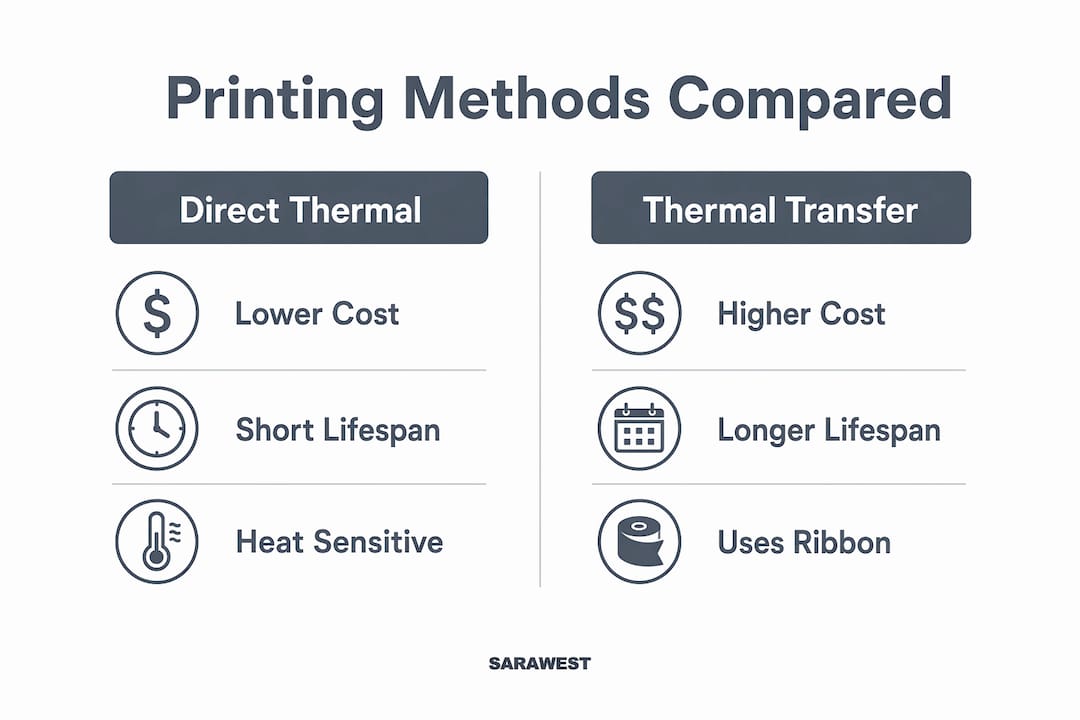 Printing Methods Compared

Direct Thermal

$ Lower Cost

Short Lifespan

Heat Sensitive

Thermal Transfer

$$ Higher Cost

Longer Lifespan

Uses Ribbon

SARAWEST